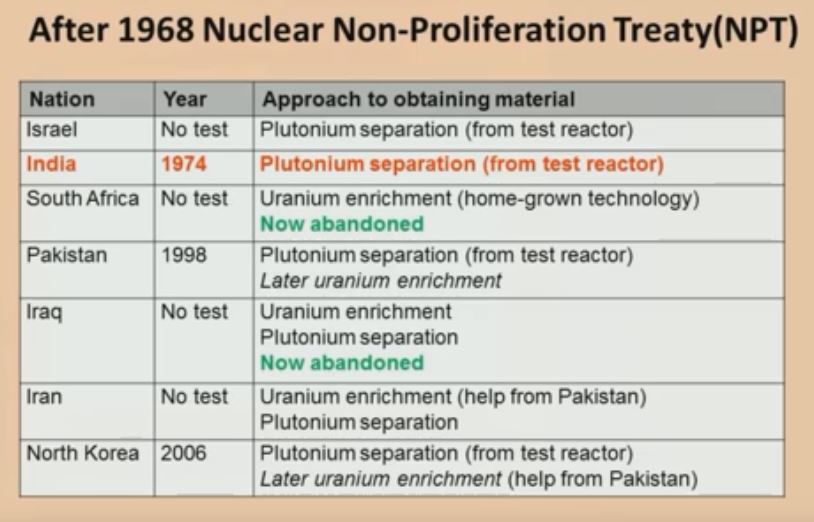 After 1968 Nuclear Non-Proliferation Treaty(NPT)

| Nation | Year | Approach to obtaining material |
|---|---|---|
| Israel | No test | Plutonium separation (from test reactor) |
| India | 1974 | Plutonium separation (from test reactor) |
| South Africa | No test | Uranium enrichment (home-grown technology) Now abandoned |
| Pakistan | 1998 | Plutonium separation (from test reactor) Later uranium enrichment |
| Iraq | No test | Uranium enrichment Plutonium separation Now abandoned |
| Iran | No test | Uranium enrichment (help from Pakistan) Plutonium separation |
| North Korea | 2006 | Plutonium separation (from test reactor) Later uranium enrichment (help from Pakistan) |